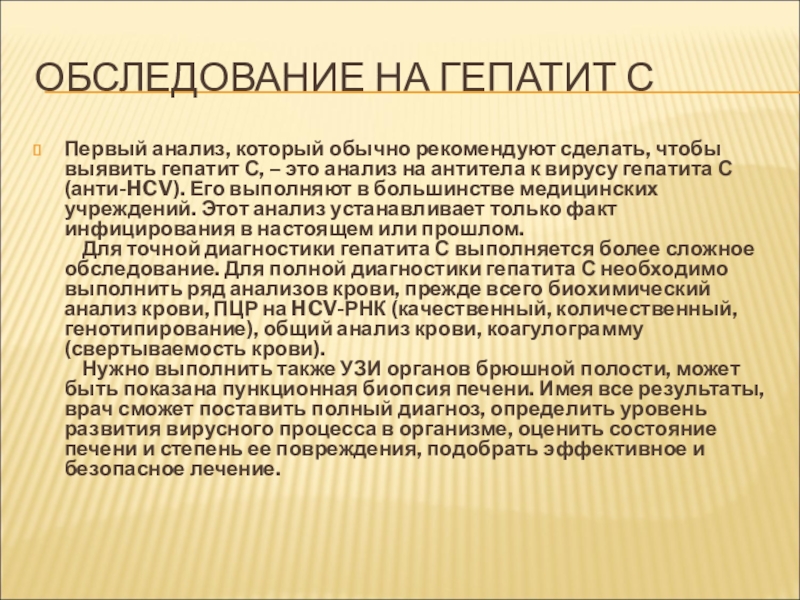 ОБСЛЕДОВАНИЕ НА ГЕПАТИТ С

Первый анализ, который обычно рекомендуют сделать, чтобы выявить гепатит С, – это анализ на антитела к вирусу гепатита С (анти-HCV). Его выполняют в большинстве медицинских учреждений. Этот анализ устанавливает только факт инфицирования в настоящем или прошлом.

Для точной диагностики гепатита С выполняется более сложное обследование. Для полной диагностики гепатита С необходимо выполнить ряд анализов крови, прежде всего биохимический анализ крови, ПЦР на HCV-РНК (качественный, количественный, генотипирование), общий анализ крови, коагулограмму (свертываемость крови).

Нужно выполнить также УЗИ органов брюшной полости, может быть показана пункционная биопсия печени. Имея все результаты, врач сможет поставить полный диагноз, определить уровень развития вирусного процесса в организме, оценить состояние печени и степень ее повреждения, подобрать эффективное и безопасное лечение.